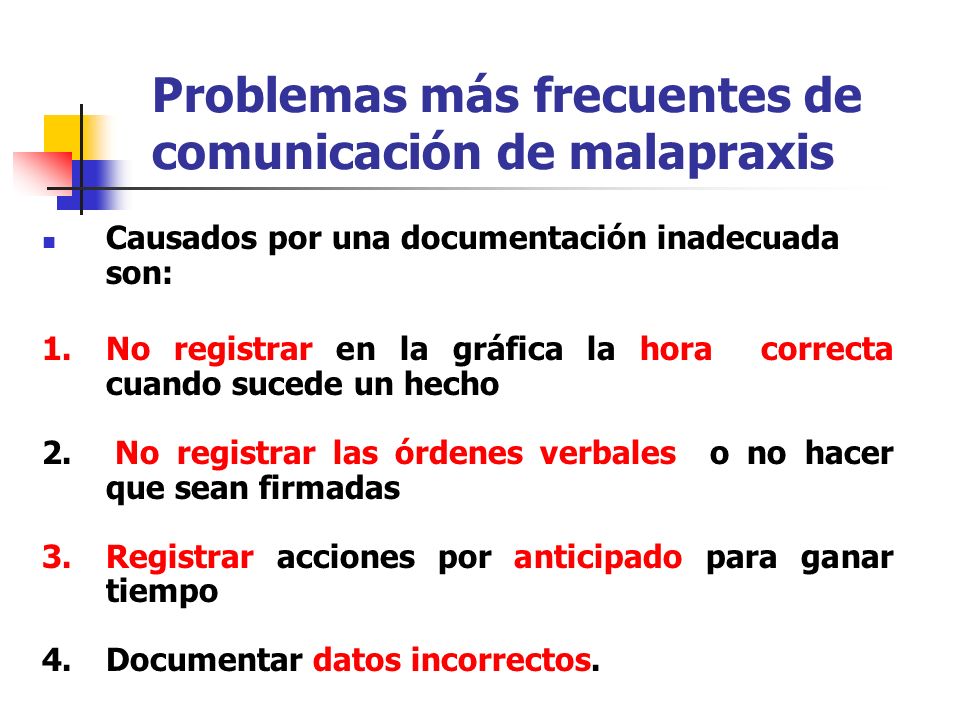 Problemas más frecuentes de comunicación de malapraxis

Causados por una documentación inadecuada son:

1. No registrar en la gráfica la hora correcta cuando sucede un hecho

2. No registrar las órdenes verbales o no hacer que sean firmadas

3. Registrar acciones por anticipado para ganar tiempo

4. Documentar datos incorrectos.